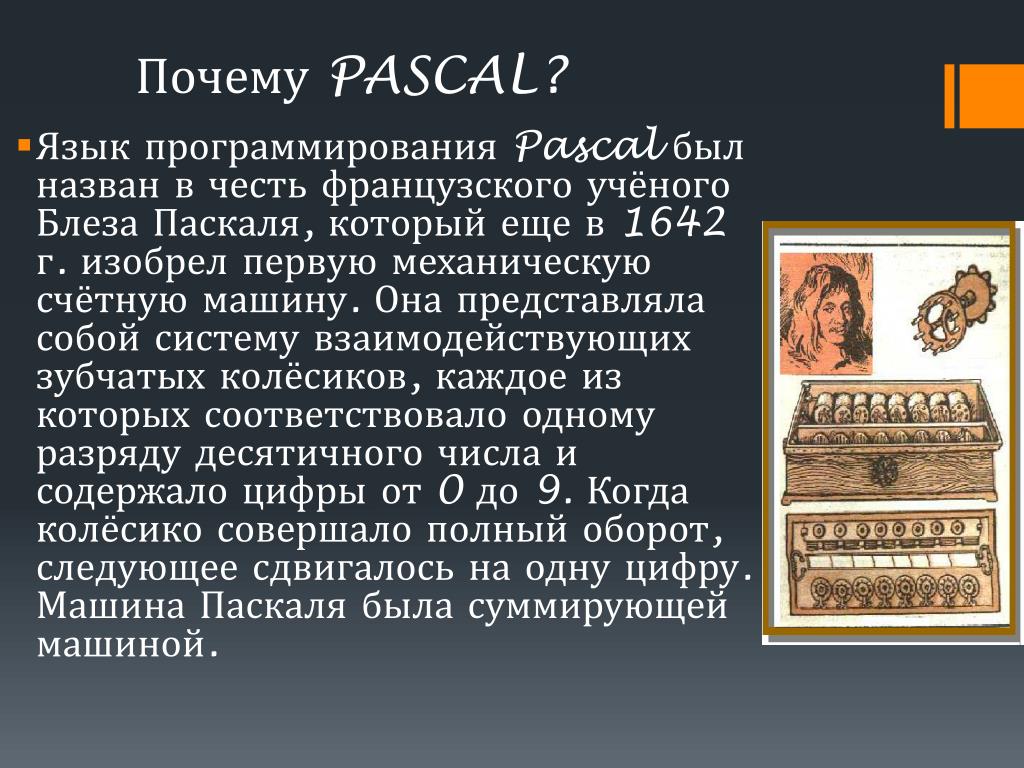 Почему PASCAL?

Язык программирования Pascal был назван в честь французского учёного Блеза Паскаля, который еще в 1642 г. изобрел первую механическую счётную машину. Она представляла собой систему взаимодействующих зубчатых колёсиков, каждое из которых соответствовало одному разряду десятичного числа и содержало цифры от 0 до 9. Когда колёсико совершало полный оборот, следующее сдвигалось на одну цифру. Машина Паскаля была суммирующей машиной.